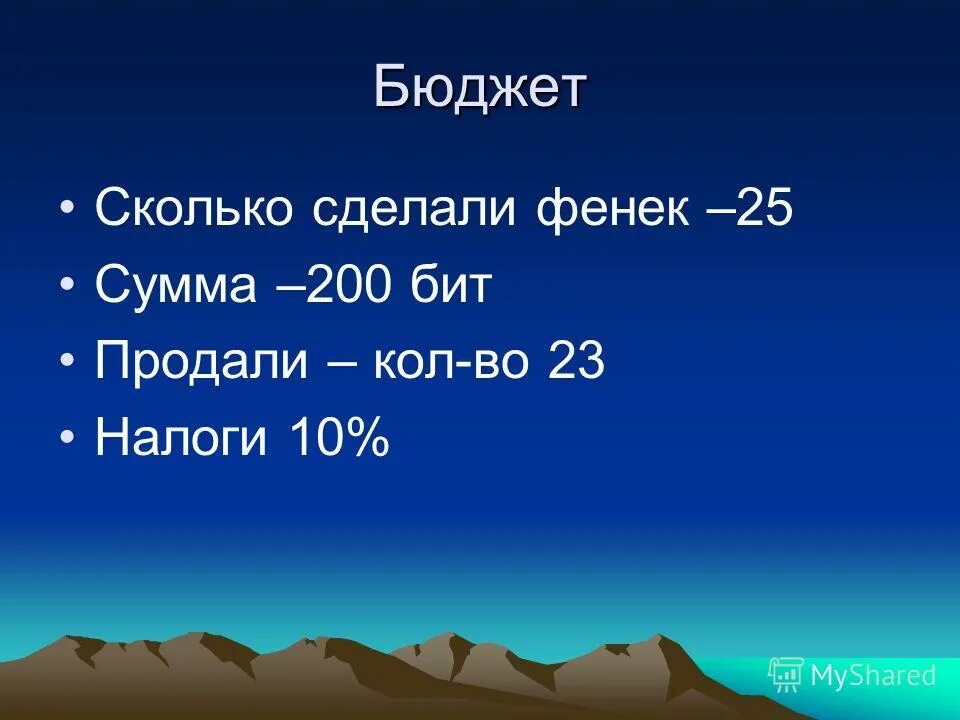 Бюджет

• Сколько сделали фенек –25
• Сумма –200 бит
• Продали – кол-во 23
• Налоги 10%

MyShared